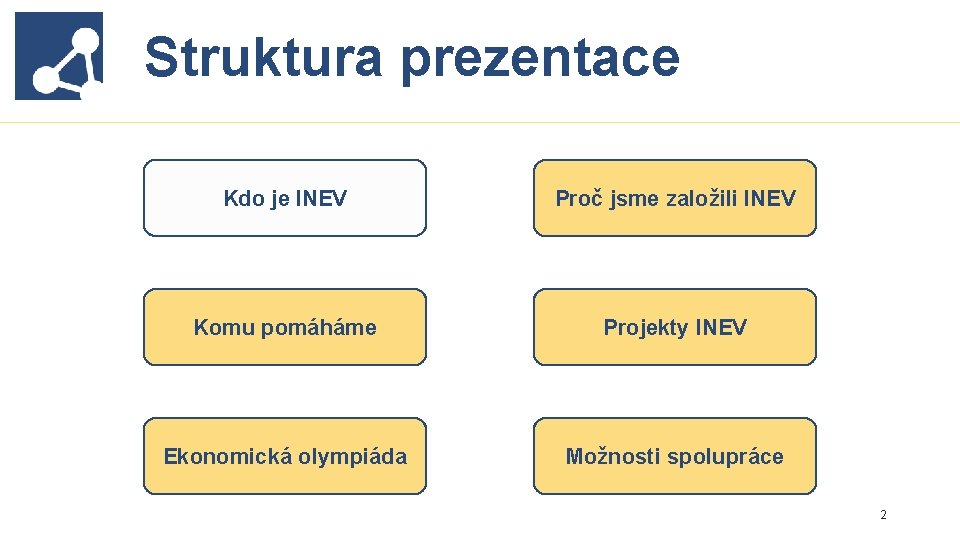 Struktura prezentace

Kdo je INEV

Proč jsme založili INEV

Komu pomáháme

Projekty INEV

Ekonomická olympiáda

Možnosti spolupráce

2